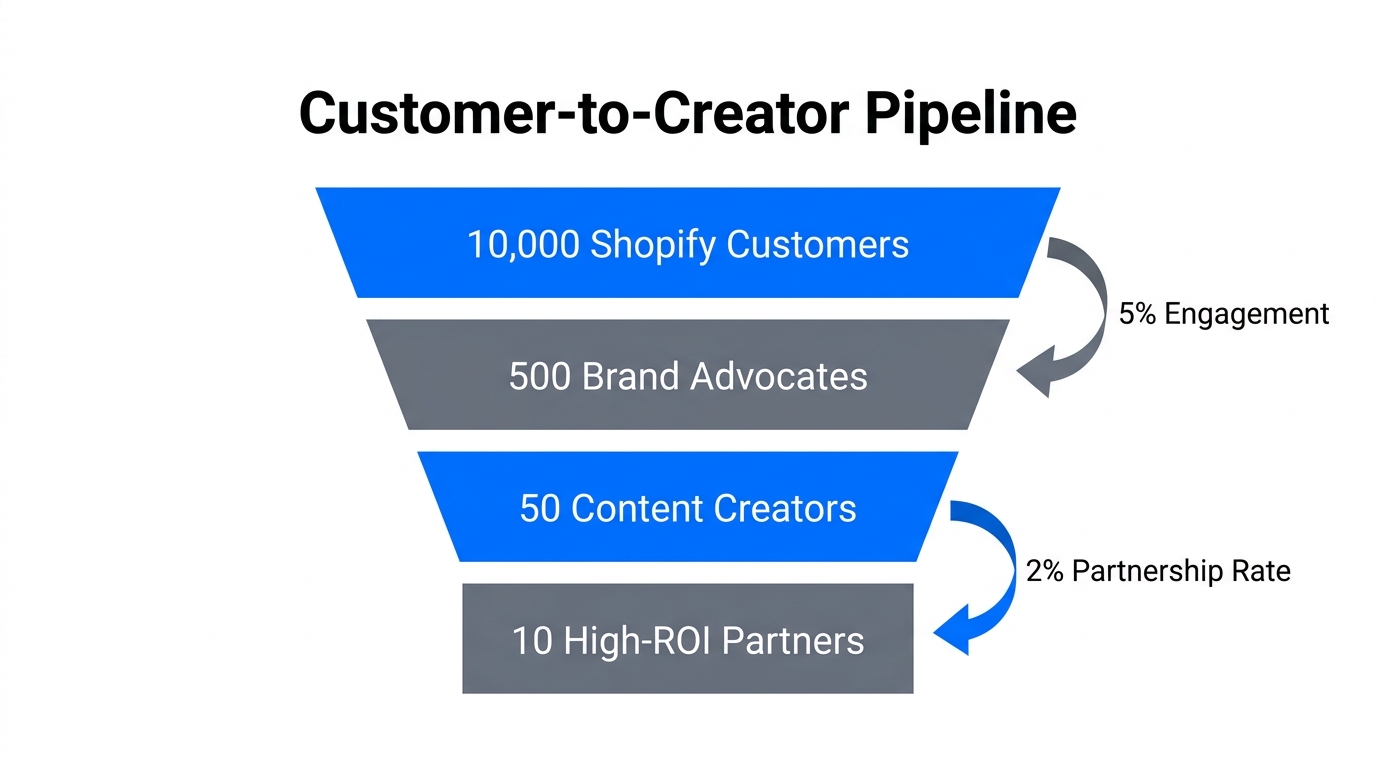 Customer-to-Creator Pipeline

10,000 Shopify Customers

5% Engagement

500 Brand Advocates

50 Content Creators

2% Partnership Rate

10 High-ROI Partners